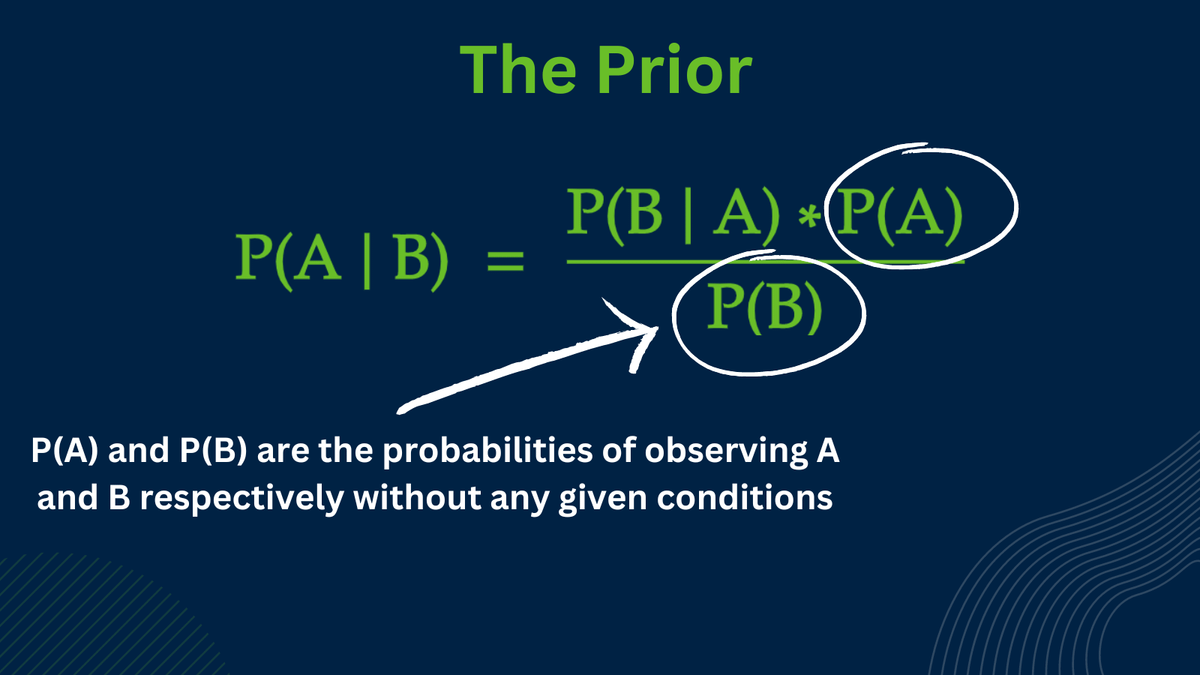 The Prior

$P(A \mid B) = \frac{P(B \mid A) * P(A)}{P(B)}$

P(A) and P(B) are the probabilities of observing A and B respectively without any given conditions